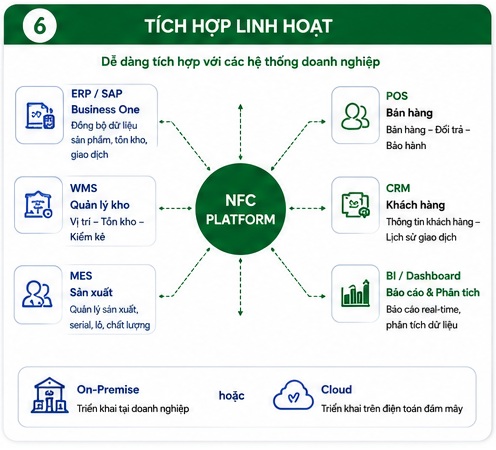 6

TÍCH HỢP LINH HOẠT

Dễ dàng tích hợp với các hệ thống doanh nghiệp

ERP / SAP
Business One
Đồng bộ dữ liệu sản phẩm, tồn kho, giao dịch

WMS
Quản lý kho
Vị trí – Tồn kho – Kiểm kê

MES
Sản xuất
Quản lý sản xuất, serial, lô, chất lượng

NFC
PLATFORM

POS
Bán hàng
Bán hàng – Đổi trả – Bảo hành

CRM
Khách hàng
Thông tin khách hàng – Lịch sử giao dịch

BI / Dashboard
Báo cáo & Phân tích
Báo cáo real-time, phân tích dữ liệu

On-Premise
Triển khai tại doanh nghiệp

hoặc

Cloud
Triển khai trên điện toán đám mây